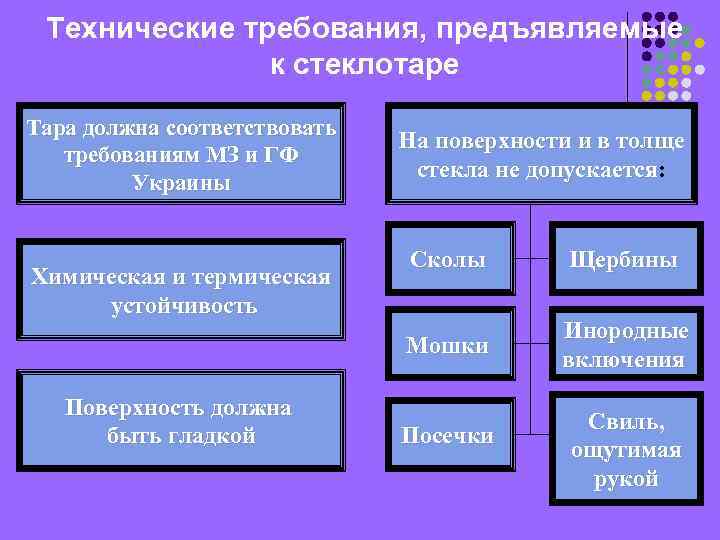 Технические требования, предъявляемые к стеклотаре

Тара должна соответствовать требованиям МЗ и ГФ Украины

Химическая и термическая устойчивость

Поверхность должна быть гладкой

На поверхности и в толще стекла не допускается:

Сколы

Щербины

Мошки

Инородные включения

Посечки

Свиль, ощутимая рукой